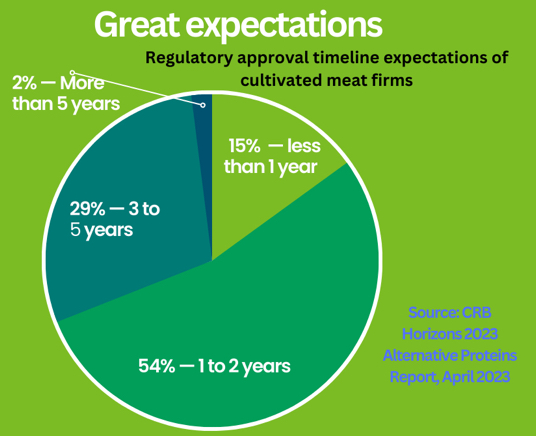 Great expectations

Regulatory approval timeline expectations of cultivated meat firms

2% — More than 5 years

15% — less than 1 year

29% — 3 to 5 years

54% — 1 to 2 years

Source: CRB Horizons 2023 Alternative Proteins Report, April 2023